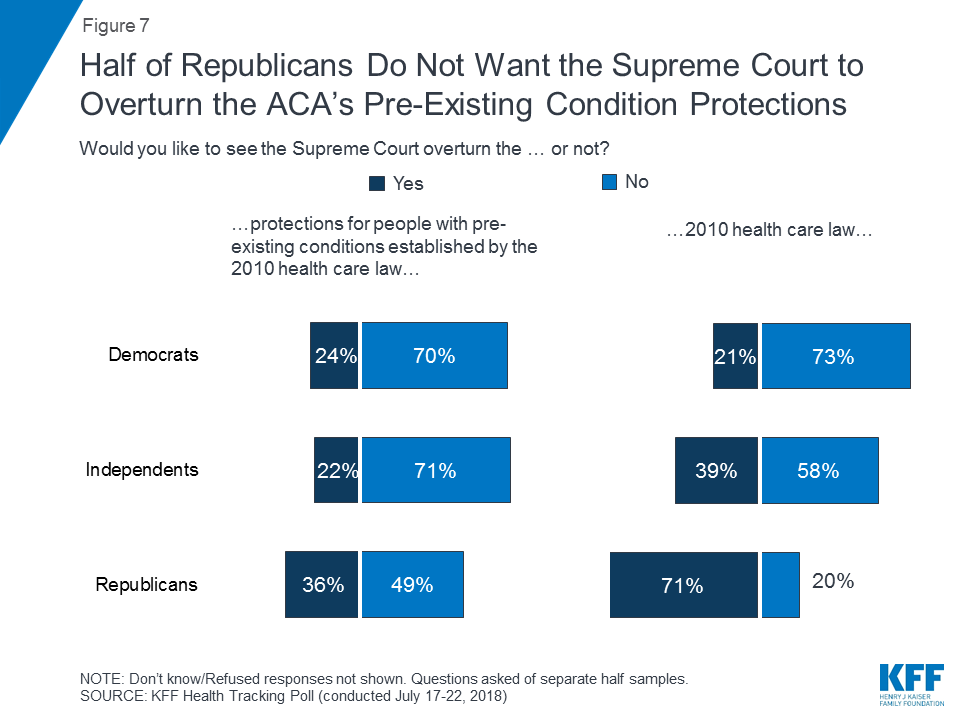 Figure 7

Half of Republicans Do Not Want the Supreme Court to Overturn the ACA's Pre-Existing Condition Protections

Would you like to see the Supreme Court overturn the … or not?

Yes

No

…protections for people with pre-existing conditions established by the 2010 health care law…

…2010 health care law…

Democrats

24%

70%

21%

73%

Independents

22%

71%

39%

58%

Republicans

36%

49%

71%

20%

NOTE: Don't know/Refused responses not shown. Questions asked of separate half samples.
SOURCE: KFF Health Tracking Poll (conducted July 17-22, 2018)

KFF
HENRY J KAISER FAMILY FOUNDATION